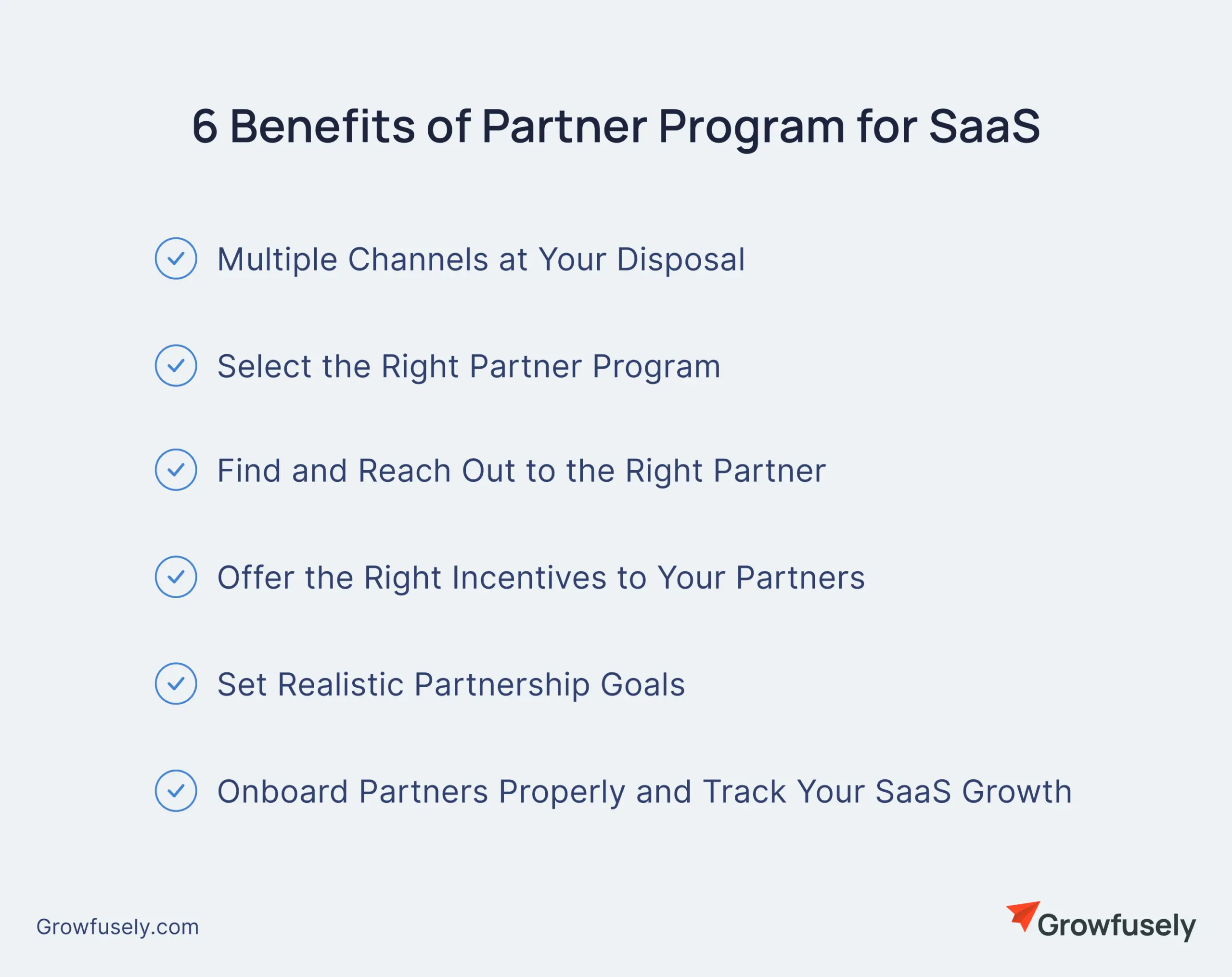 6 Benefits of Partner Program for SaaS

Multiple Channels at Your Disposal

Select the Right Partner Program

Find and Reach Out to the Right Partner

Offer the Right Incentives to Your Partners

Set Realistic Partnership Goals

Onboard Partners Properly and Track Your SaaS Growth

Growfusely.com

Growfusely